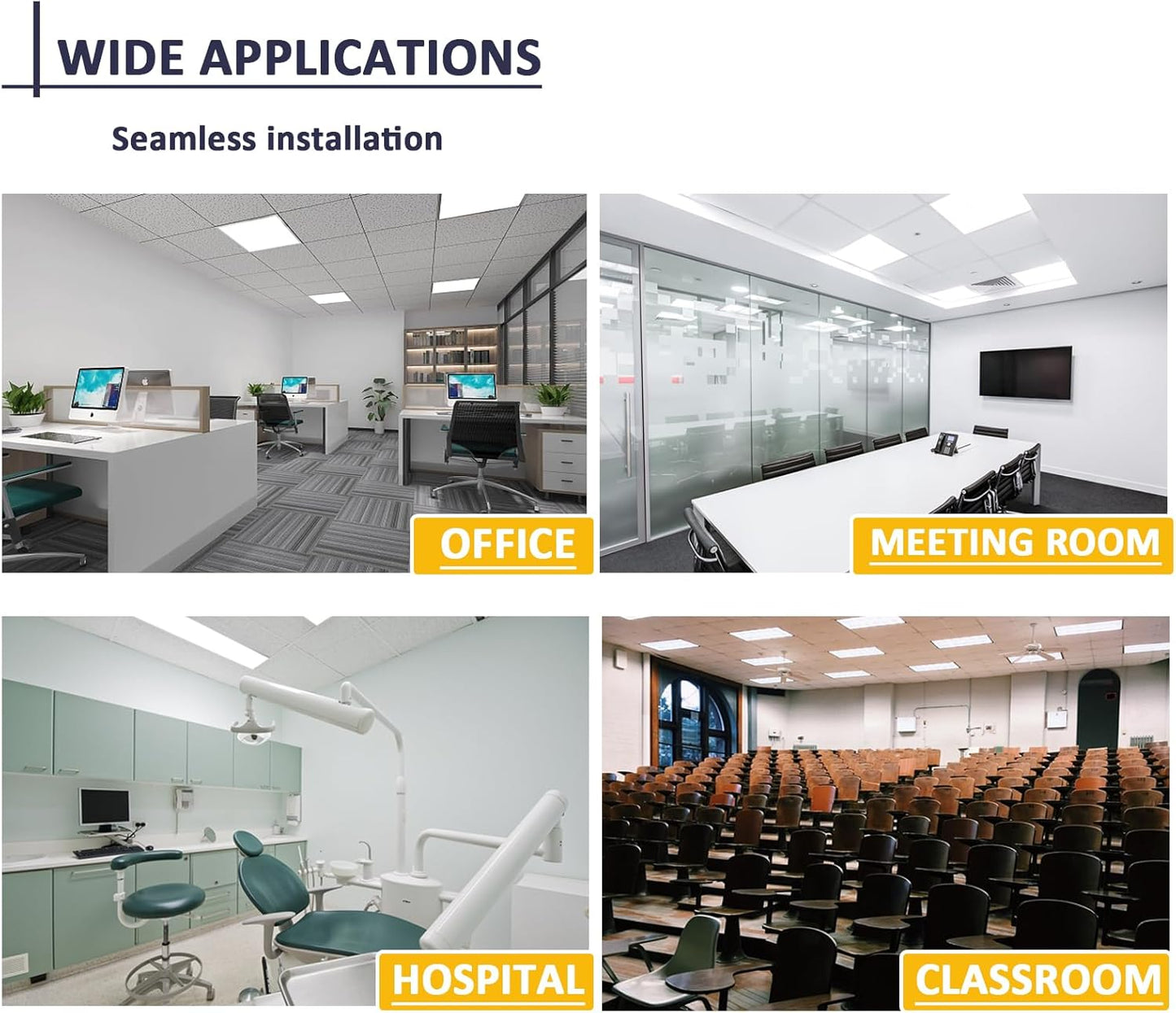 WIDE APPLICATIONS

Seamless installation

OFFICE

MEETING ROOM

HOSPITAL

CLASSROOM